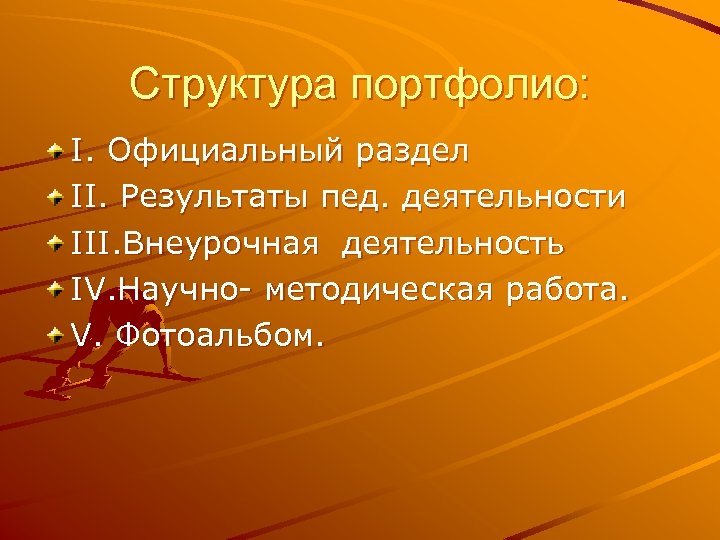 Структура портфолио:

I. Официальный раздел

II. Результаты пед. деятельности

III.Внеурочная  деятельность

IV.Научно- методическая работа.

V. Фотоальбом.